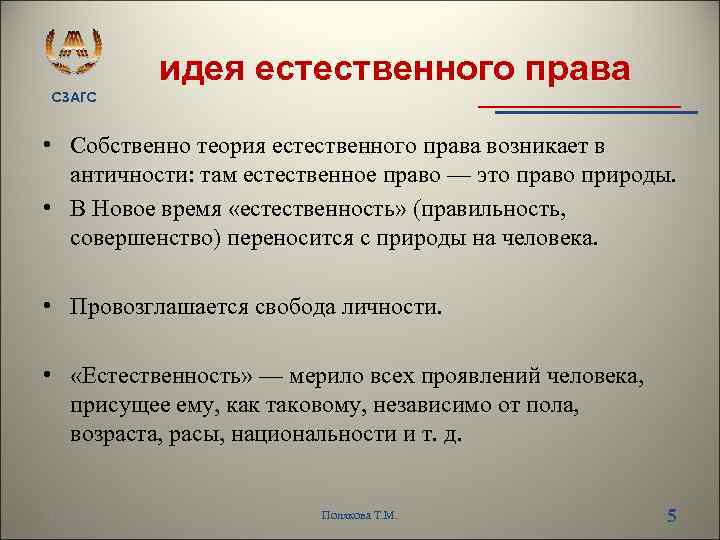 СЗАГС

идея естественного права

• Собственно теория естественного права возникает в античности: там естественное право — это право природы.
• В Новое время «естественность» (правильность, совершенство) переносится с природы на человека.

• Провозглашается свобода личности.

• «Естественность» — мерило всех проявлений человека, присущее ему, как таковому, независимо от пола, возраста, расы, национальности и т. д.

Полякова Т.М.

5